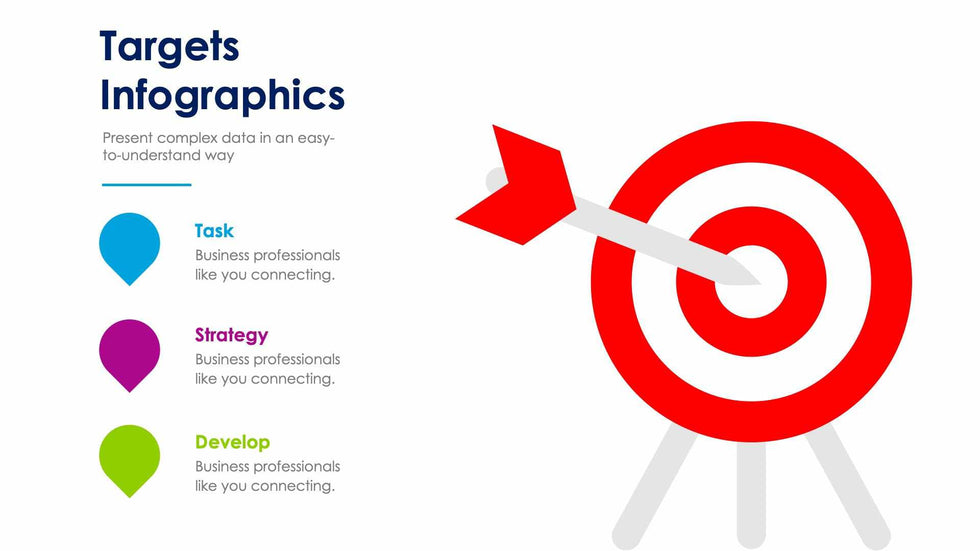 Targets Infographics

Present complex data in an easy-to-understand way

Task
Business professionals like you connecting.

Strategy
Business professionals like you connecting.

Develop
Business professionals like you connecting.